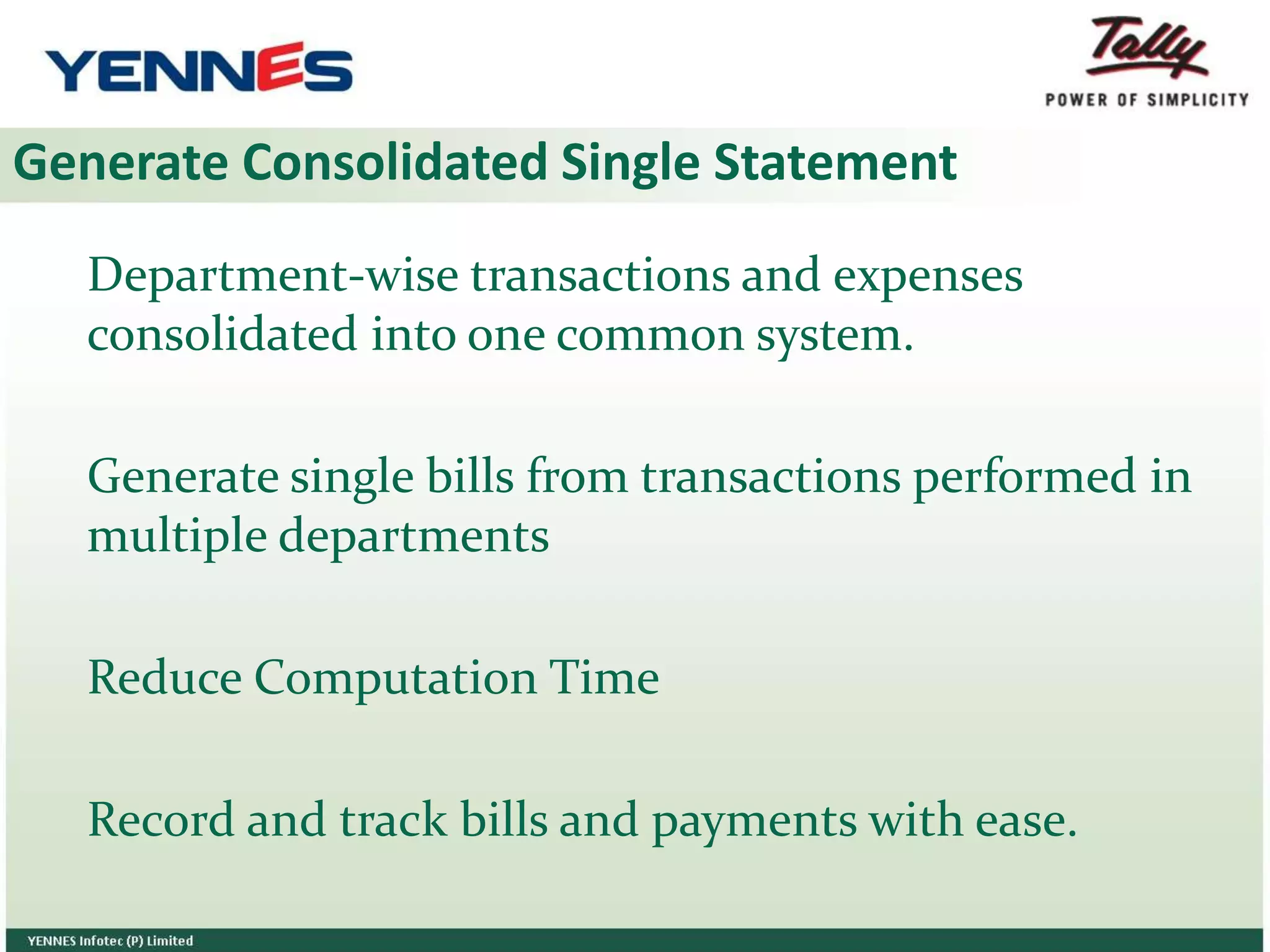 YENNES

Tally
POWER OF SIMPLICITY

Generate Consolidated Single Statement

Department-wise transactions and expenses consolidated into one common system.

Generate single bills from transactions performed in multiple departments

Reduce Computation Time

Record and track bills and payments with ease.

YENNES Infotec (P) Limited